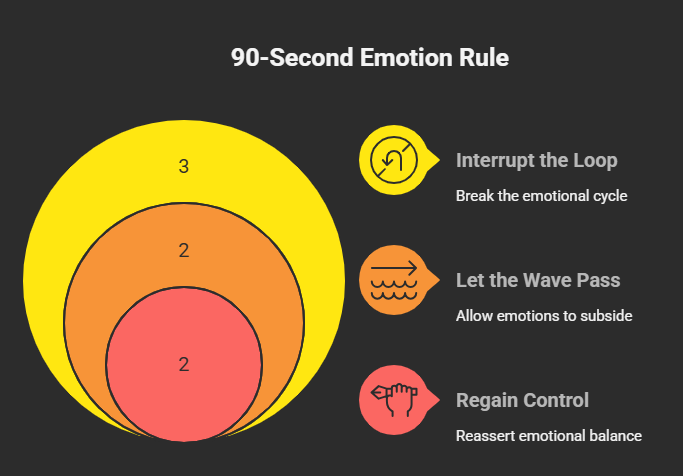 90-Second Emotion Rule

3

2

2

Interrupt the Loop

Break the emotional cycle

Let the Wave Pass

Allow emotions to subside

Regain Control

Reassert emotional balance